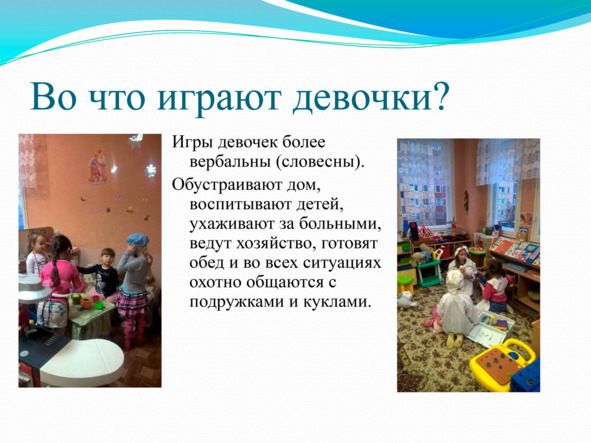 Во что играют девочки?

Игры девочек более вербальны (словесны).

Обустраивают дом, воспитывают детей, ухаживают за больными, ведут хозяйство, готовят обед и во всех ситуациях охотно общаются с подружками и куклами.